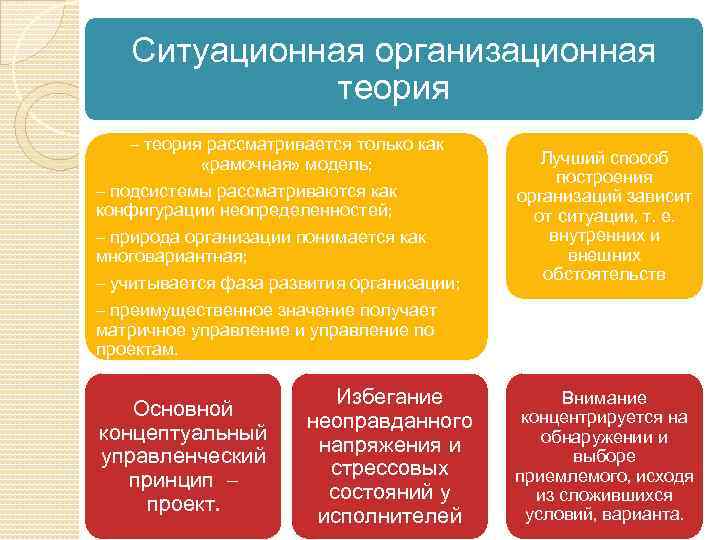 Ситуационная организационная теория

– теория рассматривается только как «рамочная» модель;

– подсистемы рассматриваются как конфигурации неопределенностей;

– природа организации понимается как многовариантная;

– учитывается фаза развития организации;

– преимущественное значение получает матричное управление и управление по проектам.

Лучший способ построения организаций зависит от ситуации, т. е. внутренних и внешних обстоятельств

Основной концептуальный управленческий принцип – проект.

Избегание неоправданного напряжения и стрессовых состояний у исполнителей

Внимание концентрируется на обнаружении и выборе приемлемого, исходя из сложившихся условий, варианта.